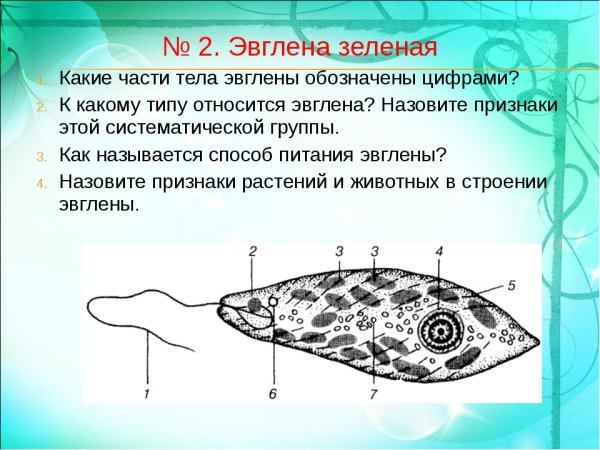 № 2. Эвглена зеленая

1. Какие части тела эвглены обозначены цифрами?
2. К какому типу относится эвглена? Назовите признаки этой систематической группы.
3. Как называется способ питания эвглены?
4. Назовите признаки растений и животных в строении эвглены.

2
3
3
4
5
1
6
7